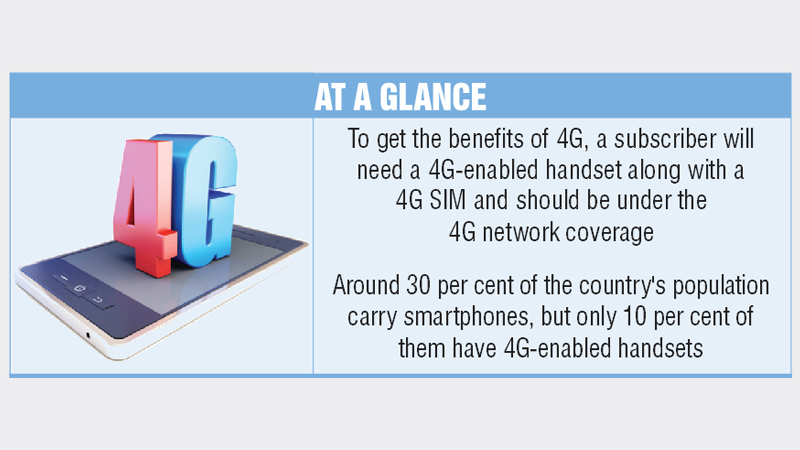 AT A GLANCE

4G

To get the benefits of 4G, a subscriber will need a 4G-enabled handset along with a 4G SIM and should be under the 4G network coverage

Around 30 per cent of the country's population carry smartphones, but only 10 per cent of them have 4G-enabled handsets